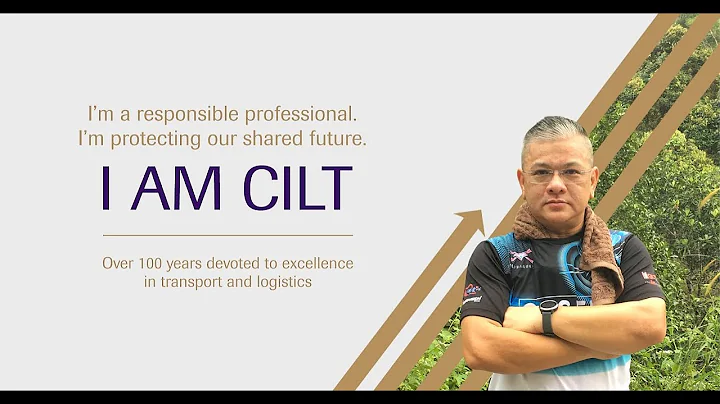 I'm a responsible professional.
I'm protecting our shared future.

I AM CILT

Over 100 years devoted to excellence in transport and logistics